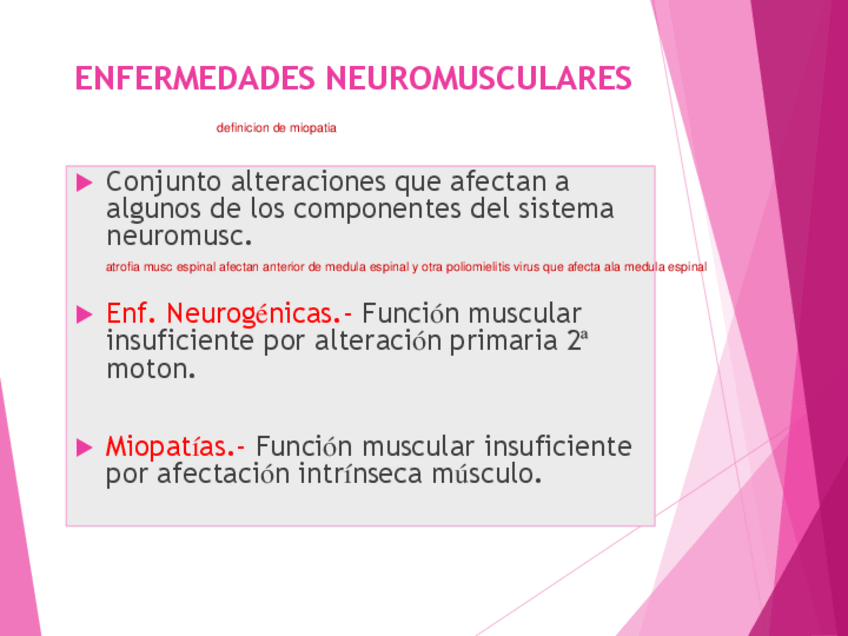 ENFERMEDADES NEUROMUSCULARES

definicion de miopatia

Conjunto alteraciones que afectan a algunos de los componentes del sistema neuromusc.

atrofia musc espinal afectan anterior de medula espinal y otra poliomielitis virus que afecta ala medula espinal

Enf. Neurogénicas.- Función muscular insuficiente por alteración primaria 2ª moton.

Miopatías.- Función muscular insuficiente por afectación intrínseca músculo.